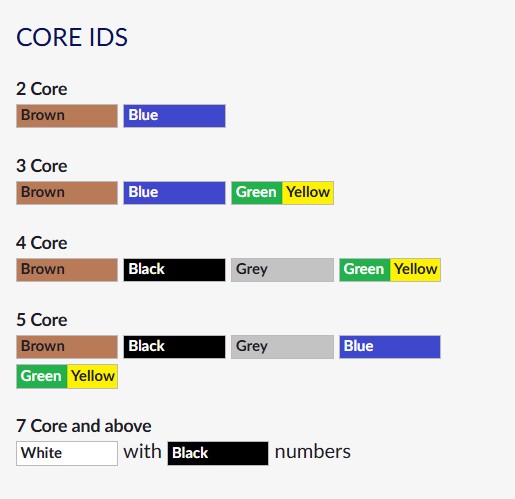 CORE IDS

2 Core

Brown Blue

3 Core

Brown Blue Green Yellow

4 Core

Brown Black Grey Green Yellow

5 Core

Brown Black Grey Blue Green Yellow

7 Core and above

White with Black numbers